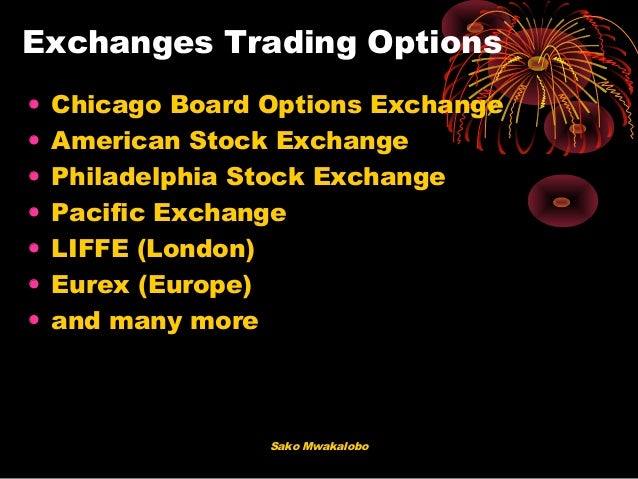 Exchanges Trading Options

• Chicago Board Options Exchange
• American Stock Exchange
• Philadelphia Stock Exchange
• Pacific Exchange
• LIFFE (London)
• Eurex (Europe)
• and many more

Sako Mwakalobo